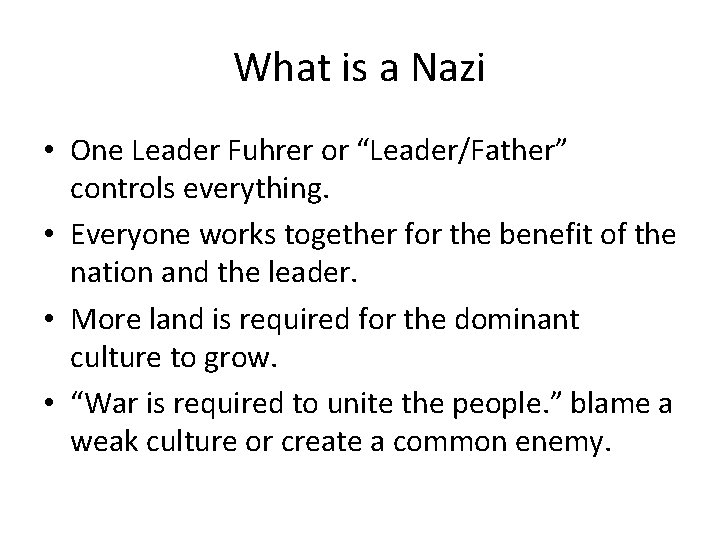 What is a Nazi

• One Leader Fuhrer or “Leader/Father” controls everything.
• Everyone works together for the benefit of the nation and the leader.
• More land is required for the dominant culture to grow.
• “War is required to unite the people.” blame a weak culture or create a common enemy.